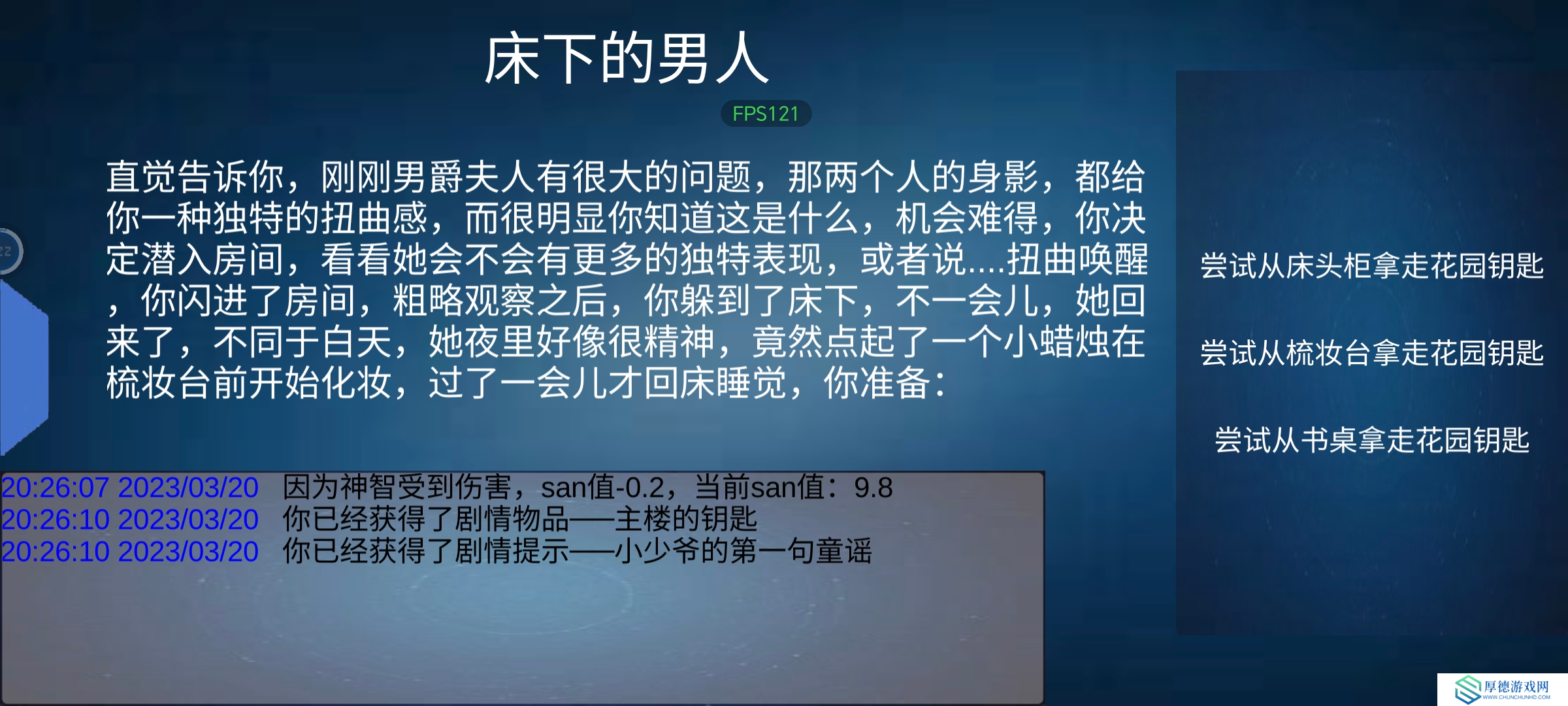 床下的男人

FPS121

直觉告诉你，刚刚男爵夫人有很大的问题，那两个人的身影，都给你一种独特的扭曲感，而很明显你知道这是什么，机会难得，你决定潜入房间，看看她会不会有更多的独特表现，或者说....扭曲唤醒，你闪进了房间，粗略观察之后，你躲到了床下，不一会儿，她回来了，不同于白天，她夜里好像很精神，竟然点起了一个小蜡烛在梳妆台前开始化妆，过了一会儿才回床睡觉，你准备：

尝试从床头柜拿走花园钥匙

尝试从梳妆台拿走花园钥匙

尝试从书桌拿走花园钥匙

20:26:07 2023/03/20 因为神智受到伤害，san值-0.2，当前san值：9.8
20:26:10 2023/03/20 你已经获得了剧情物品——主楼的钥匙
20:26:10 2023/03/20 你已经获得了剧情提示——小少爷的第一句童谣

厚德游戏网
WWW.CHUNCHUNHD.COM